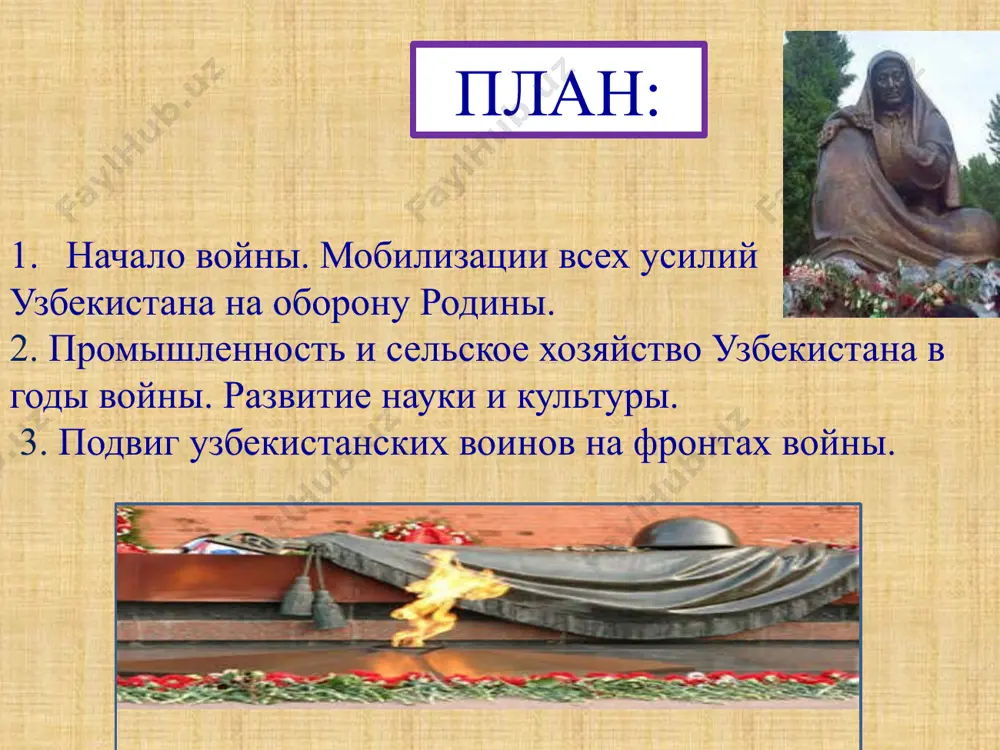 ПЛАН:

1. Начало войны. Мобилизации всех усилий Узбекистана на оборону Родины.
2. Промышленность и сельское хозяйство Узбекистана в годы войны. Развитие науки и культуры.
3. Подвиг узбекистанских воинов на фронтах войны.

FaylHub.uz